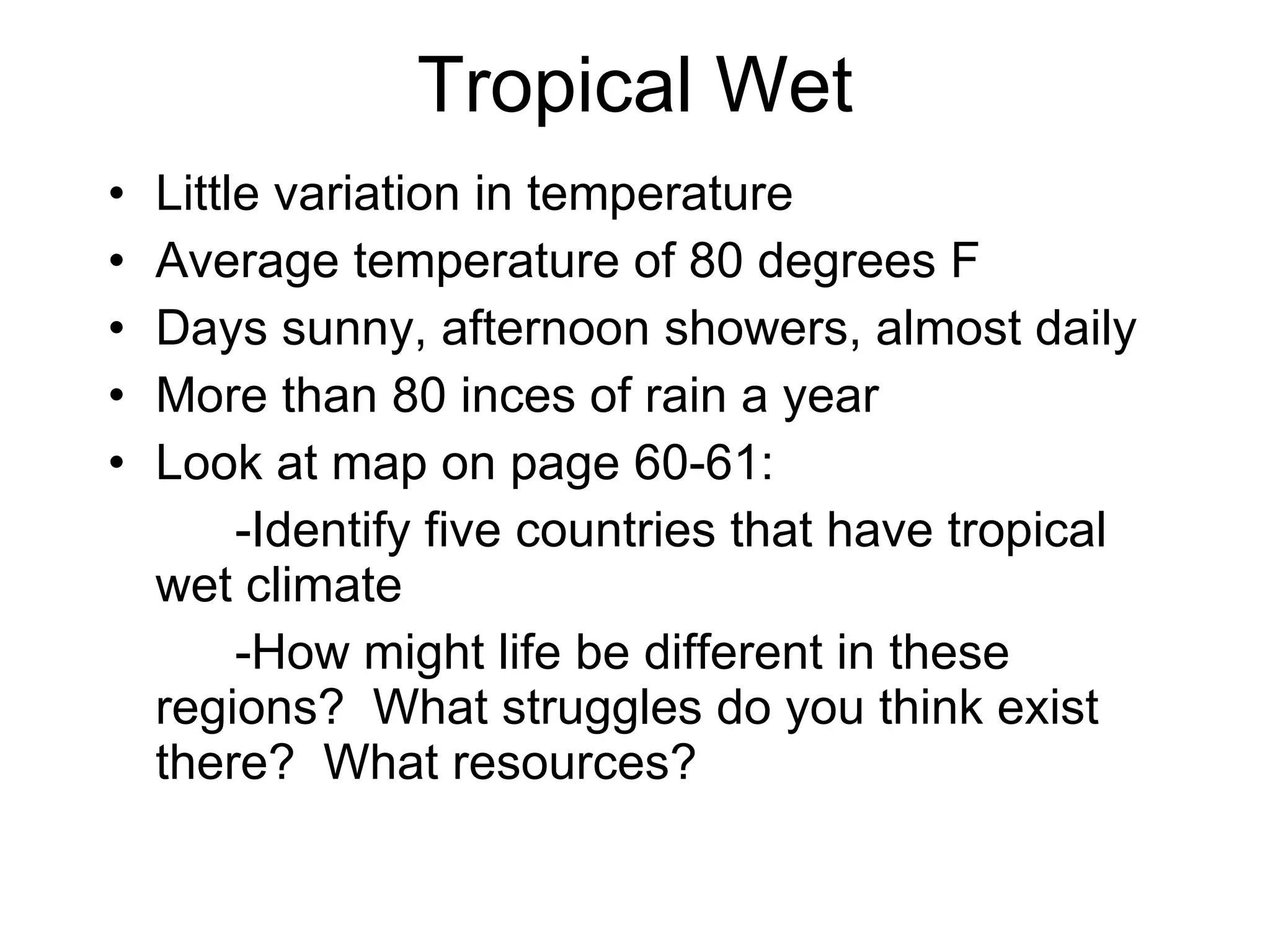 Tropical Wet

• Little variation in temperature
• Average temperature of 80 degrees F
• Days sunny, afternoon showers, almost daily
• More than 80 inces of rain a year
• Look at map on page 60-61:

-Identify five countries that have tropical wet climate

-How might life be different in these regions? What struggles do you think exist there? What resources?